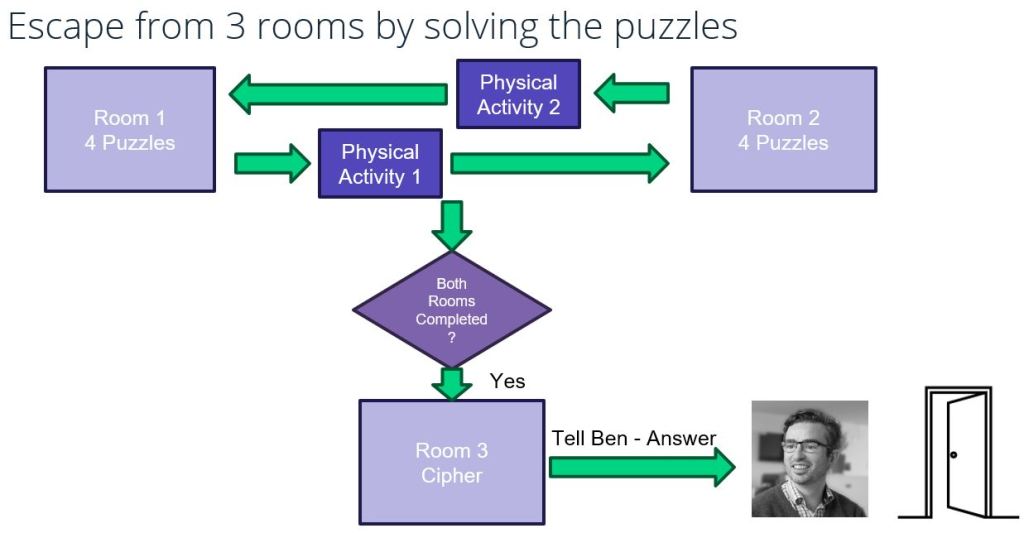 Escape from 3 rooms by solving the puzzles

Room 1
4 Puzzles

Physical
Activity 2

Room 2
4 Puzzles

Physical
Activity 1

Both
Rooms
Completed
?

Yes

Room 3
Cipher

Tell Ben - Answer